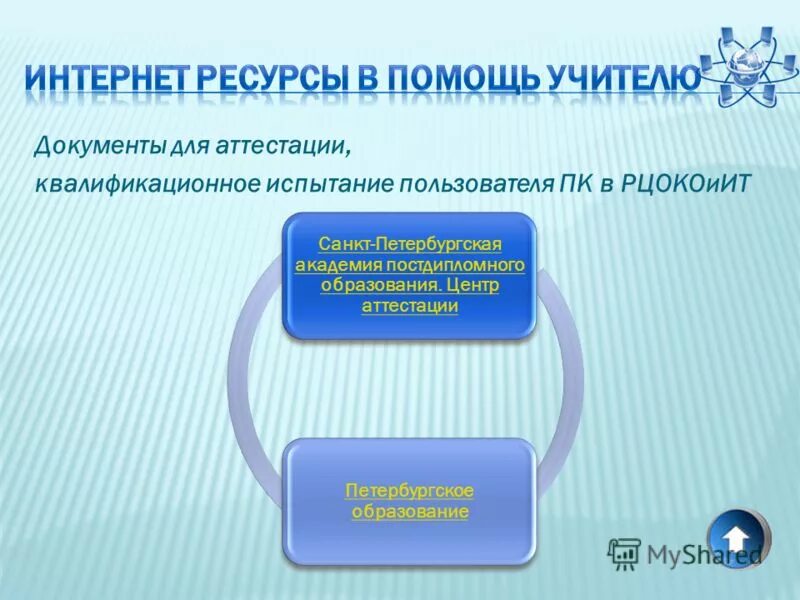 ИНТЕРНЕТ РЕСУРСЫ В ПОМОЩЬ УЧИТЕЛЮ

Документы для аттестации,

квалификационное испытание пользователя ПК в РЦОКОиИТ

Санкт-Петербургская академия постдипломного образования. Центр аттестации

Петербургское образование

MyShared